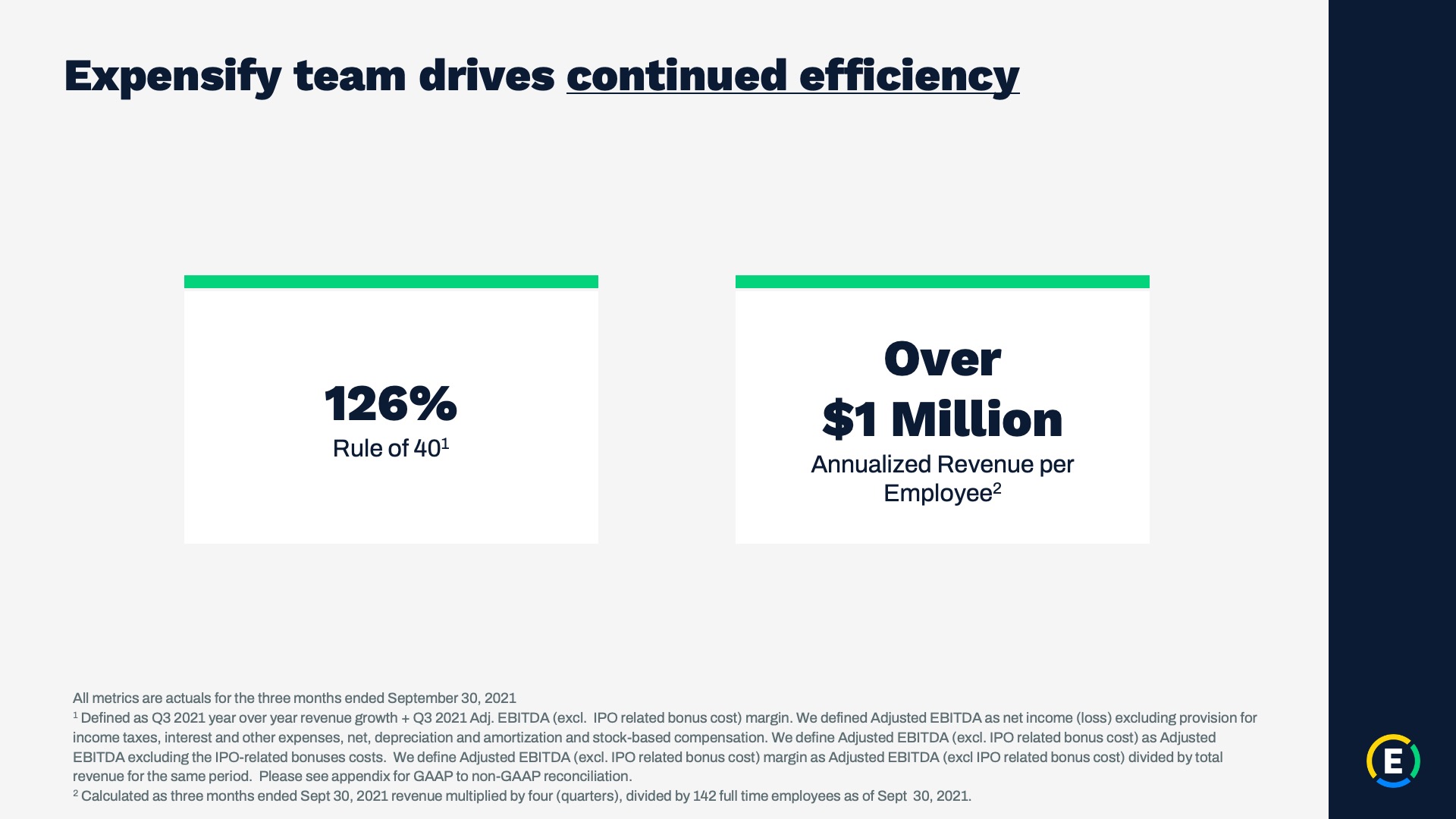 Expensify team drives continued efficiency

126%
Rule of 40$^1$

Over
$1 Million
Annualized Revenue per Employee$^2$

All metrics are actuals for the three months ended September 30, 2021
$^1$ Defined as Q3 2021 year over year revenue growth + Q3 2021 Adj. EBITDA (excl. IPO related bonus cost) margin. We defined Adjusted EBITDA as net income (loss) excluding provision for income taxes, interest and other expenses, net, depreciation and amortization and stock-based compensation. We define Adjusted EBITDA (excl. IPO related bonus cost) as Adjusted EBITDA excluding the IPO-related bonuses costs. We define Adjusted EBITDA (excl. IPO related bonus cost) margin as Adjusted EBITDA (excl IPO related bonus cost) divided by total revenue for the same period. Please see appendix for GAAP to non-GAAP reconciliation.
$^2$ Calculated as three months ended Sept 30, 2021 revenue multiplied by four (quarters), divided by 142 full time employees as of Sept 30, 2021.

E